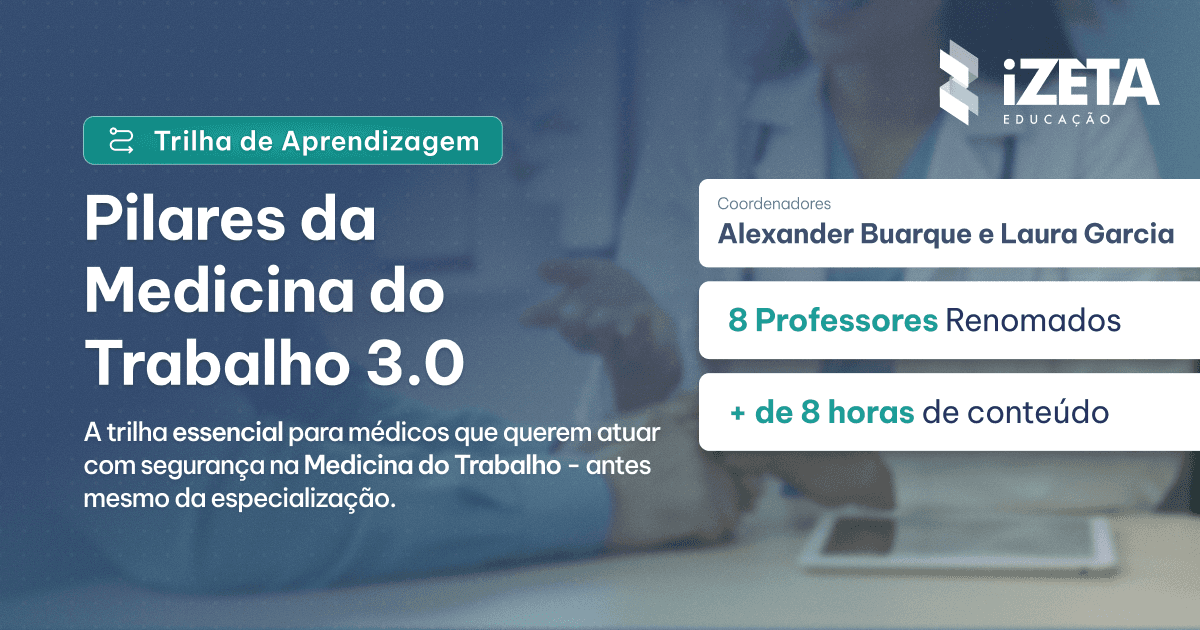 iZETA
EDUCAÇÃO

Trilha de Aprendizagem

Pilares da Medicina do Trabalho 3.0

A trilha essencial para médicos que querem atuar com segurança na Medicina do Trabalho - antes mesmo da especialização.

Coordenadores
Alexander Buarque e Laura Garcia

8 Professores Renomados

+ de 8 horas de conteúdo